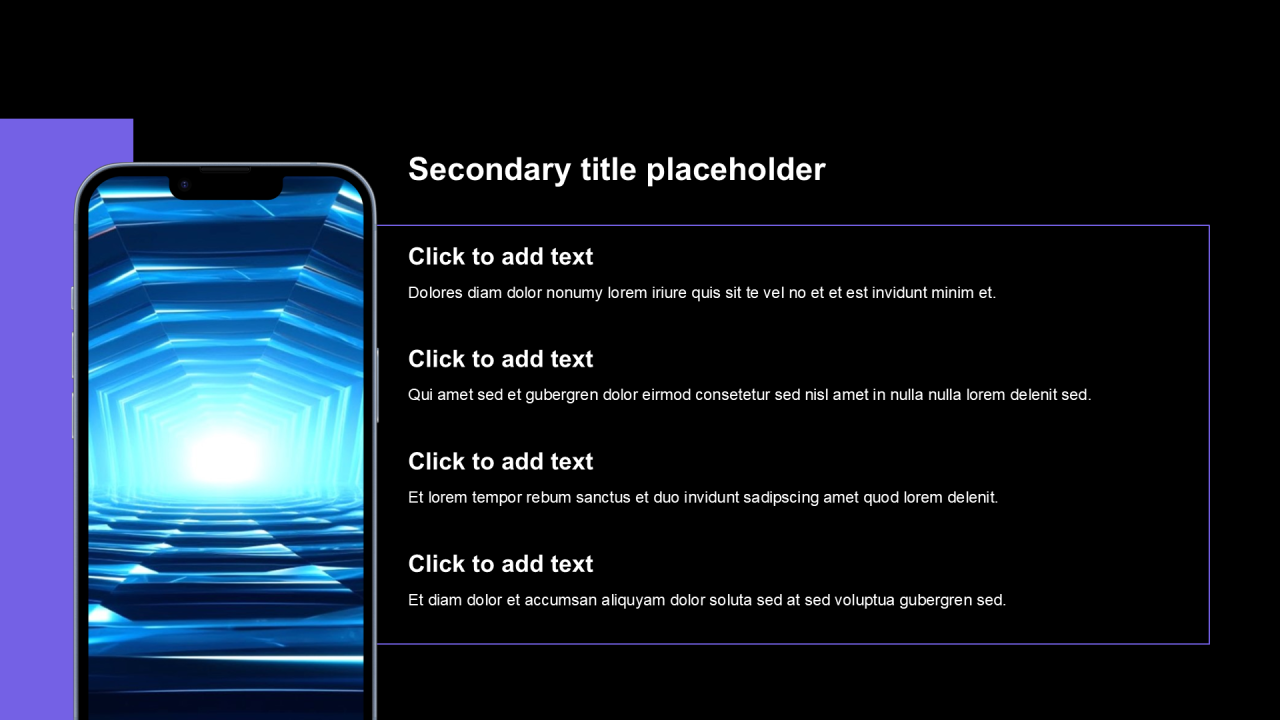 Secondary title placeholder

Click to add text

Dolores diam dolor nonumy lorem iriure quis sit te vel no et et est invidunt minim et.

Click to add text

Qui amet sed et gubergren dolor eirmod consetetur sed nisl amet in nulla nulla lorem delenit sed.

Click to add text

Et lorem tempor rebum sanctus et duo invidunt sadipscing amet quod lorem delenit.

Click to add text

Et diam dolor et accumsan aliquyam dolor soluta sed at sed voluptua gubergren sed.